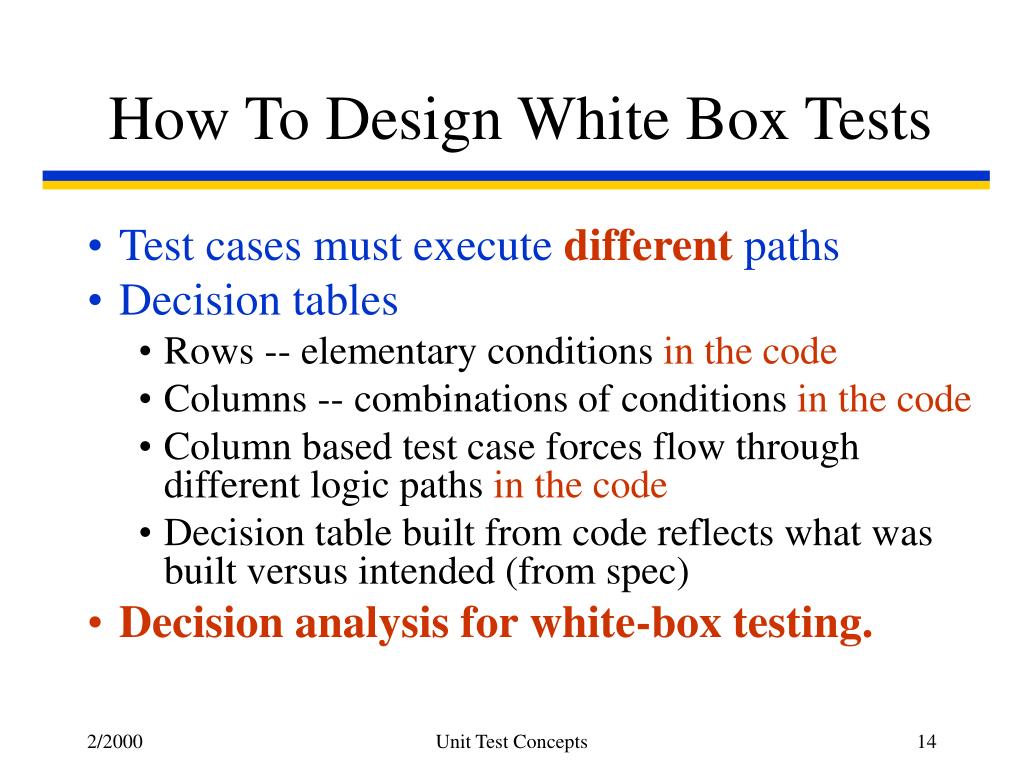 How To Design White Box Tests

• Test cases must execute different paths
• Decision tables
  • Rows -- elementary conditions in the code
  • Columns -- combinations of conditions in the code
  • Column based test case forces flow through different logic paths in the code
  • Decision table built from code reflects what was built versus intended (from spec)
• Decision analysis for white-box testing.

2/2000

Unit Test Concepts

14